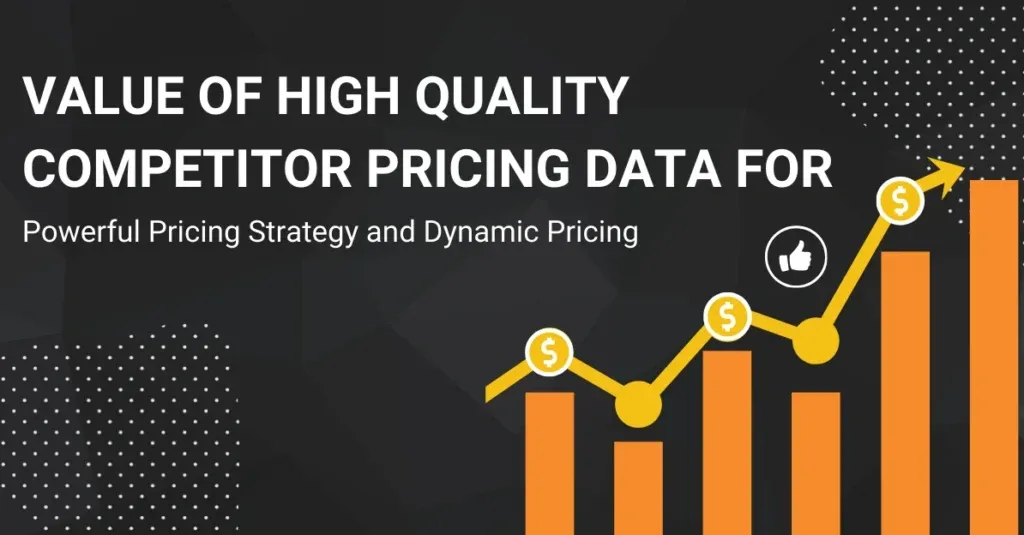 VALUE OF HIGH QUALITY COMPETITOR PRICING DATA FOR

Powerful Pricing Strategy and Dynamic Pricing

$

$

$